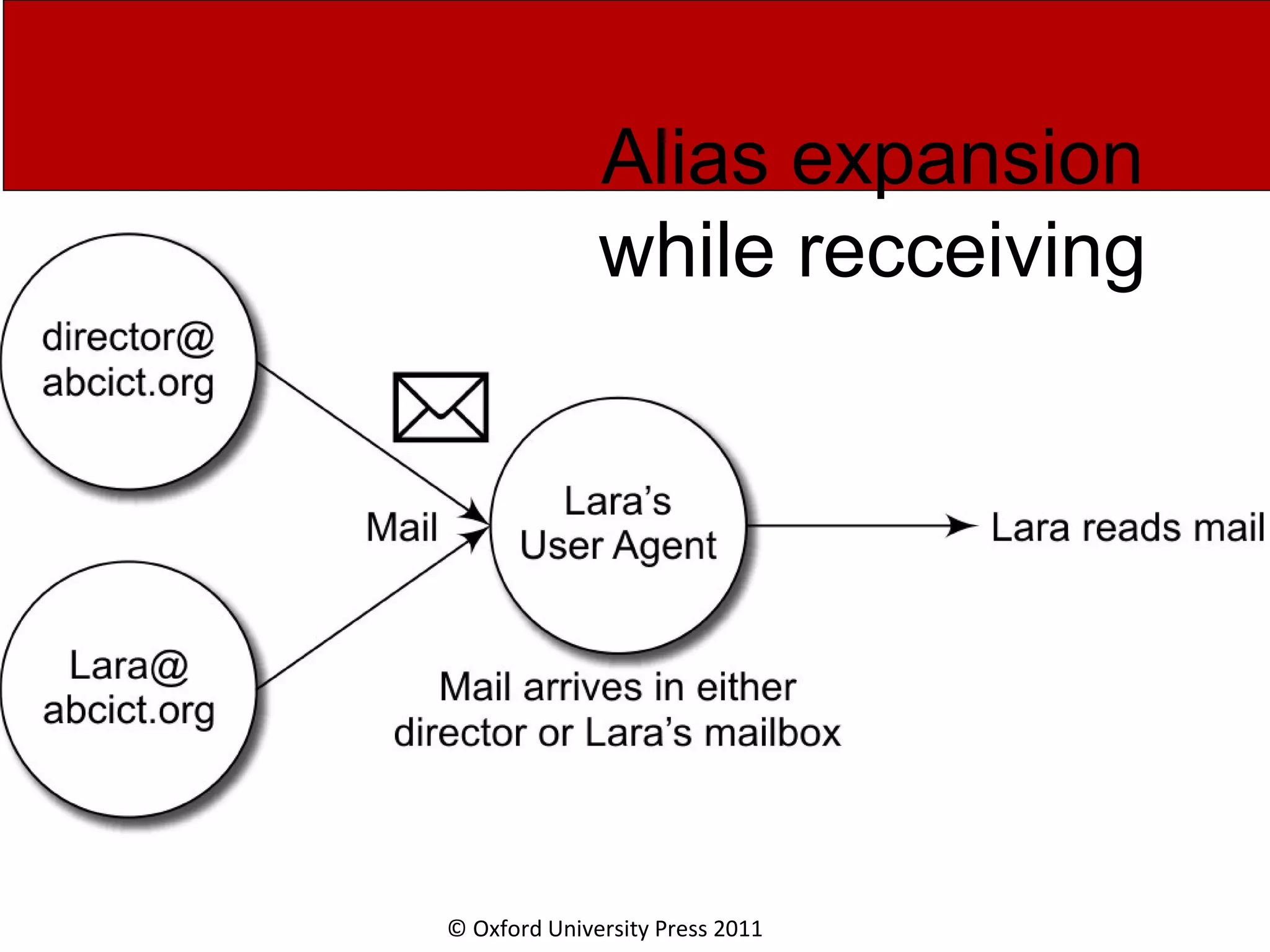 Alias expansion while recceiving

director@ abcict.org

Lara@ abcict.org

Mail

Lara's User Agent

Lara reads mail

Mail arrives in either director or Lara's mailbox

© Oxford University Press 2011